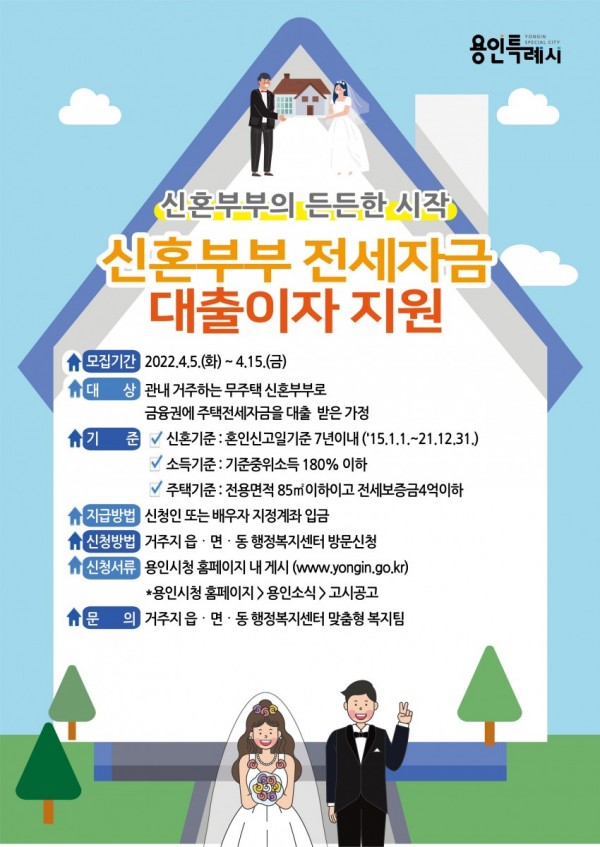 YONGIN SPECIAL CITY
용인특례시

신혼부부의 든든한 시작

신혼부부 전세자금 대출이자 지원

모집기간 2022.4.5.(화) ~ 4.15.(금)

대 상 관내 거주하는 무주택 신혼부부로 금융권에 주택전세자금을 대출 받은 가정

기 준 신혼기준 : 혼인신고일기준 7년이내 ('15.1.1.~21.12.31.)
소득기준 : 기준중위소득 180% 이하
주택기준 : 전용면적 85㎡이하이고 전세보증금4억이하

지급방법 신청인 또는 배우자 지정계좌 입금

신청방법 거주지 읍 · 면 · 동 행정복지센터 방문신청

신청서류 용인시청 홈페이지 내 게시 (www.yongin.go.kr)
*용인시청 홈페이지 > 용인소식 > 고시공고

문 의 거주지 읍 · 면 · 동 행정복지센터 맞춤형 복지팀